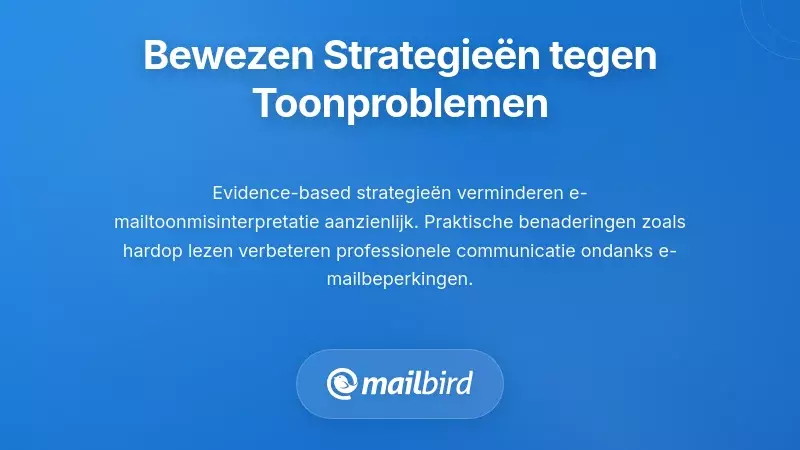 Bewezen Strategieën tegen Toonproblemen

Evidence-based strategieën verminderen e-mailtoonmisinterpretatie aanzienlijk. Praktische benaderingen zoals hardop lezen verbeteren professionele communicatie ondanks e-mailbeperkingen.

mailbird